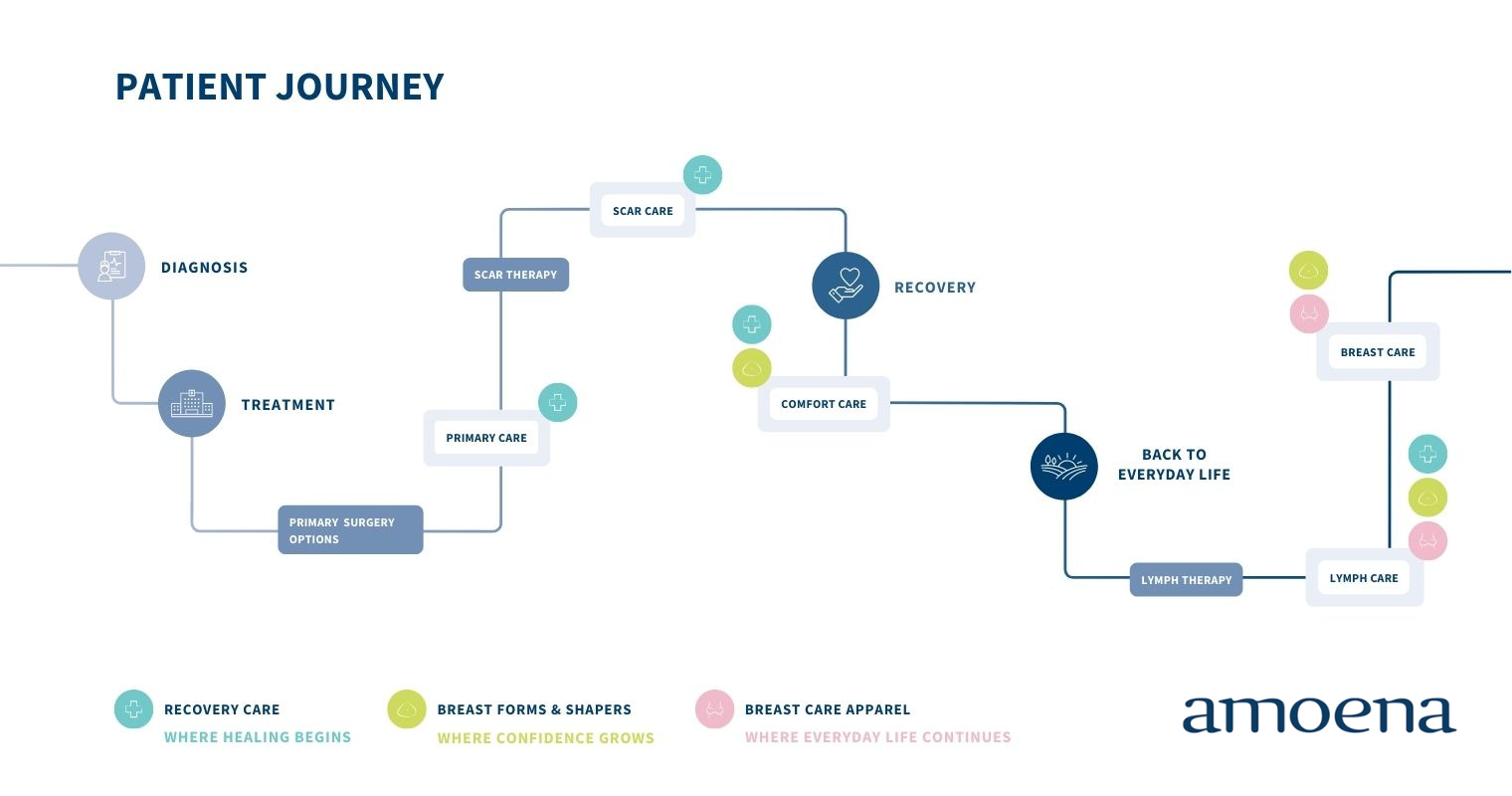 PATIENT JOURNEY

DIAGNOSIS

TREATMENT

PRIMARY SURGERY OPTIONS

PRIMARY CARE

SCAR THERAPY

SCAR CARE

RECOVERY

COMFORT CARE

BACK TO EVERYDAY LIFE

LYMPH THERAPY

LYMPH CARE

BREAST CARE

RECOVERY CARE
WHERE HEALING BEGINS

BREAST FORMS & SHAPERS
WHERE CONFIDENCE GROWS

BREAST CARE APPAREL
WHERE EVERYDAY LIFE CONTINUES

amoena